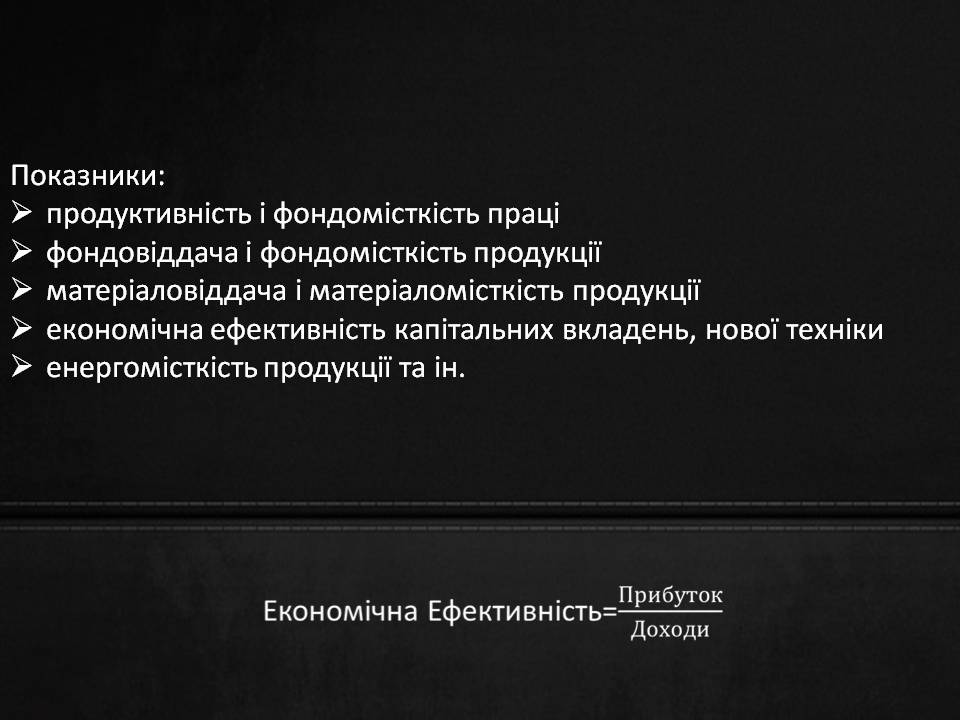 Показники:
➢ продуктивність і фондомісткість праці
➢ фондовіддача і фондомісткість продукції
➢ матеріаловіддача і матеріаломісткість продукції
➢ економічна ефективність капітальних вкладень, нової техніки
➢ енергомісткість продукції та ін.

Економічна Ефективність=$\frac{\text{Прибуток}}{\text{Доходи}}$